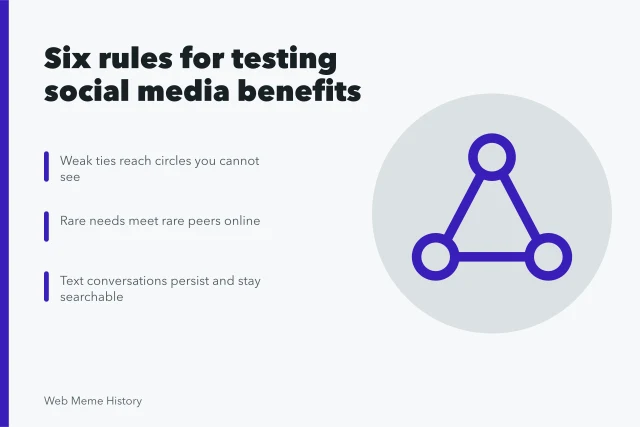 Six rules for testing social media benefits

Weak ties reach circles you cannot see

Rare needs meet rare peers online

Text conversations persist and stay searchable

Web Meme History